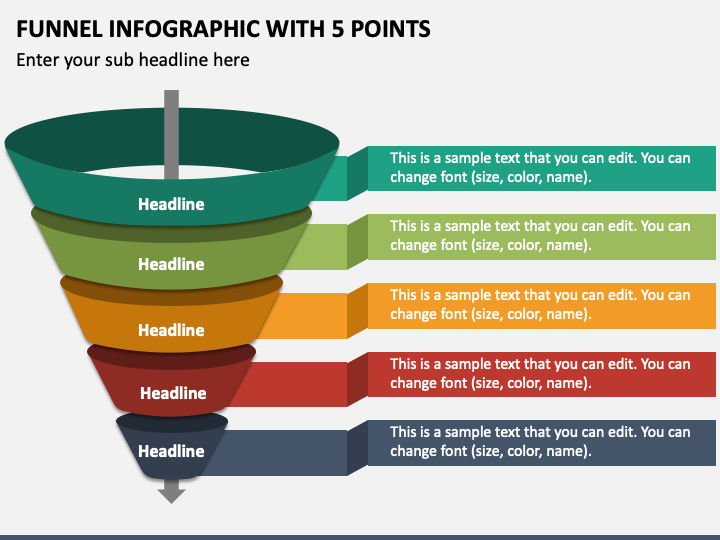 FUNNEL INFOGRAPHIC WITH 5 POINTS

Enter your sub headline here

Headline

This is a sample text that you can edit. You can change font (size, color, name).

Headline

This is a sample text that you can edit. You can change font (size, color, name).

Headline

This is a sample text that you can edit. You can change font (size, color, name).

Headline

This is a sample text that you can edit. You can change font (size, color, name).

Headline

This is a sample text that you can edit. You can change font (size, color, name).